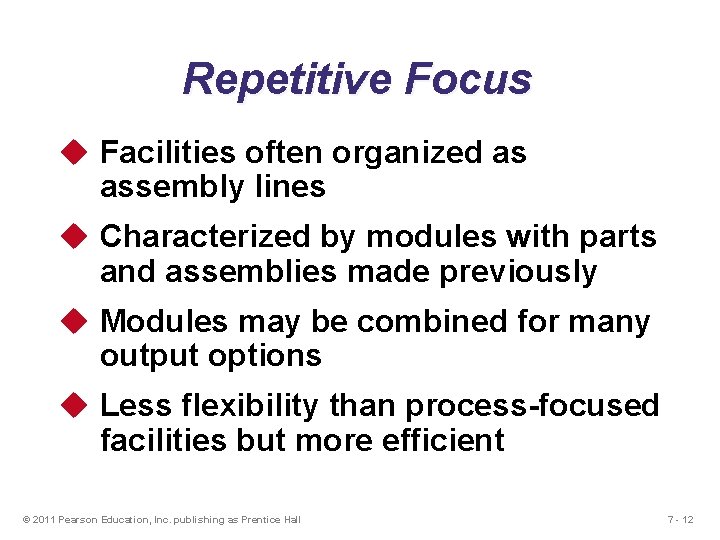 Repetitive Focus

◆ Facilities often organized as assembly lines

◆ Characterized by modules with parts and assemblies made previously

◆ Modules may be combined for many output options

◆ Less flexibility than process-focused facilities but more efficient

© 2011 Pearson Education, Inc. publishing as Prentice Hall

7 - 12